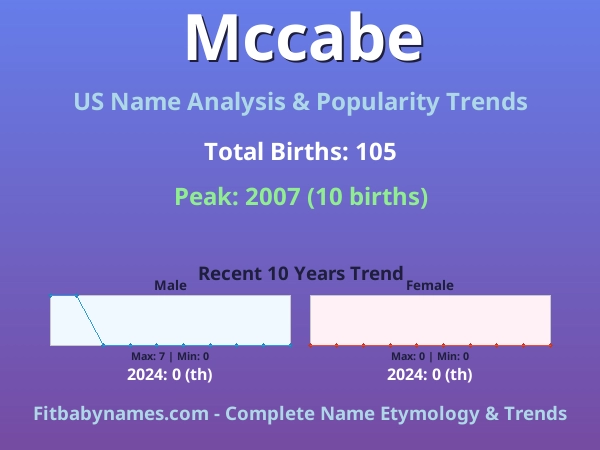 Mccabe

US Name Analysis & Popularity Trends

Total Births: 105

Peak: 2007 (10 births)

Recent 10 Years Trend

Male

Max: 7 | Min: 0

2024: 0 (th)

Female

Max: 0 | Min: 0

2024: 0 (th)

Fitbabynames.com - Complete Name Etymology & Trends